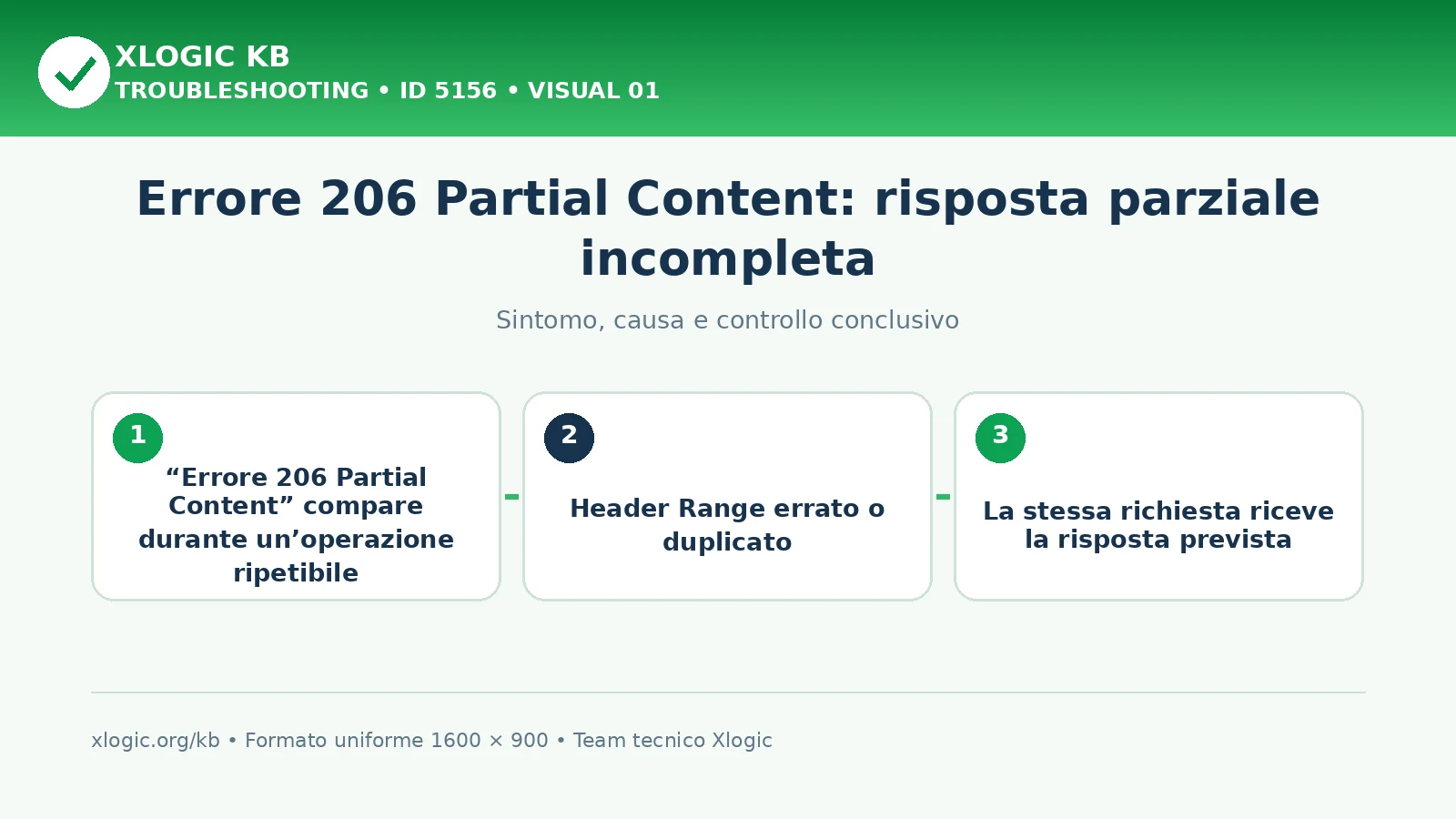 XLOGIC KB
TROUBLESHOOTING • ID 5156 • VISUAL 01

Errore 206 Partial Content: risposta parziale incompleta

Sintomo, causa e controllo conclusivo

1
“Errore 206 Partial Content” compare durante un’operazione ripetibile

2
Header Range errato o duplicato

3
La stessa richiesta riceve la risposta prevista

xlogic.org/kb • Formato uniforme 1600 × 900 • Team tecnico Xlogic